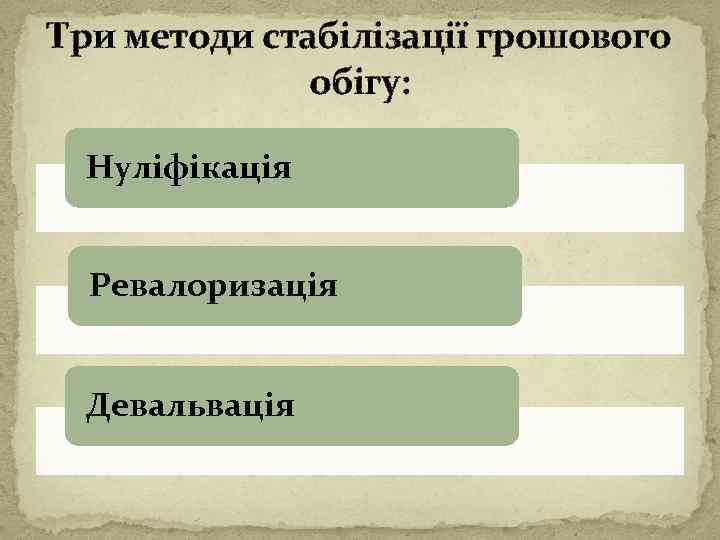 Три методи стабілізації грошового обігу:

Нуліфікація

Ревалоризація

Девальвація